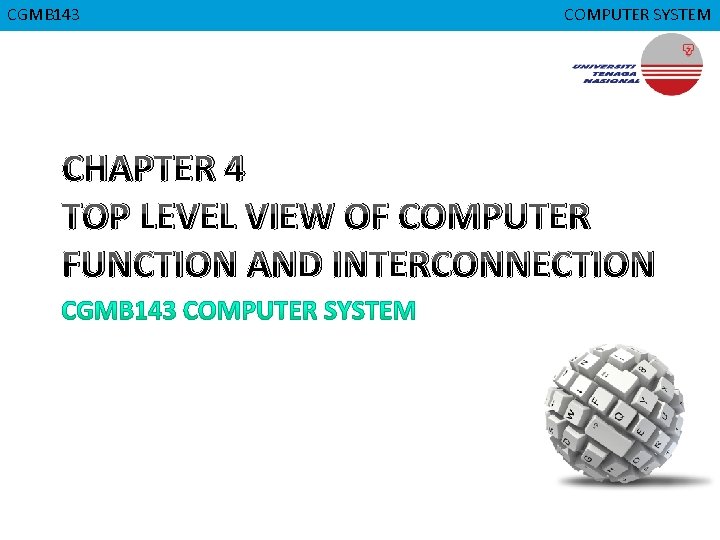 CGMB143

COMPUTER SYSTEM

UNIVERSITI TENAGA NASIONAL

CHAPTER 4
TOP LEVEL VIEW OF COMPUTER FUNCTION AND INTERCONNECTION

CGMB143 COMPUTER SYSTEM